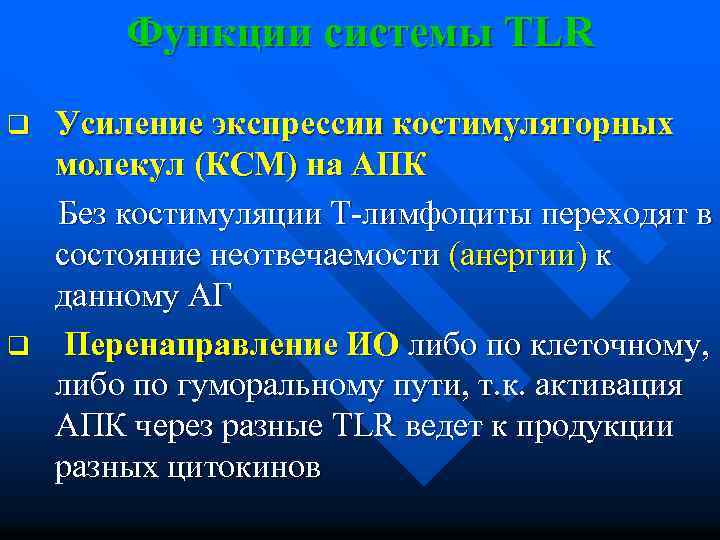 Функции системы TLR

❑ Усиление экспрессии костимуляторных молекул (КСМ) на АПК

Без костимуляции Т-лимфоциты переходят в состояние неотвечаемости (анергии) к данному АГ

❑ Перенаправление ИО либо по клеточному, либо по гуморальному пути, т.к. активация АПК через разные TLR ведет к продукции разных цитокинов